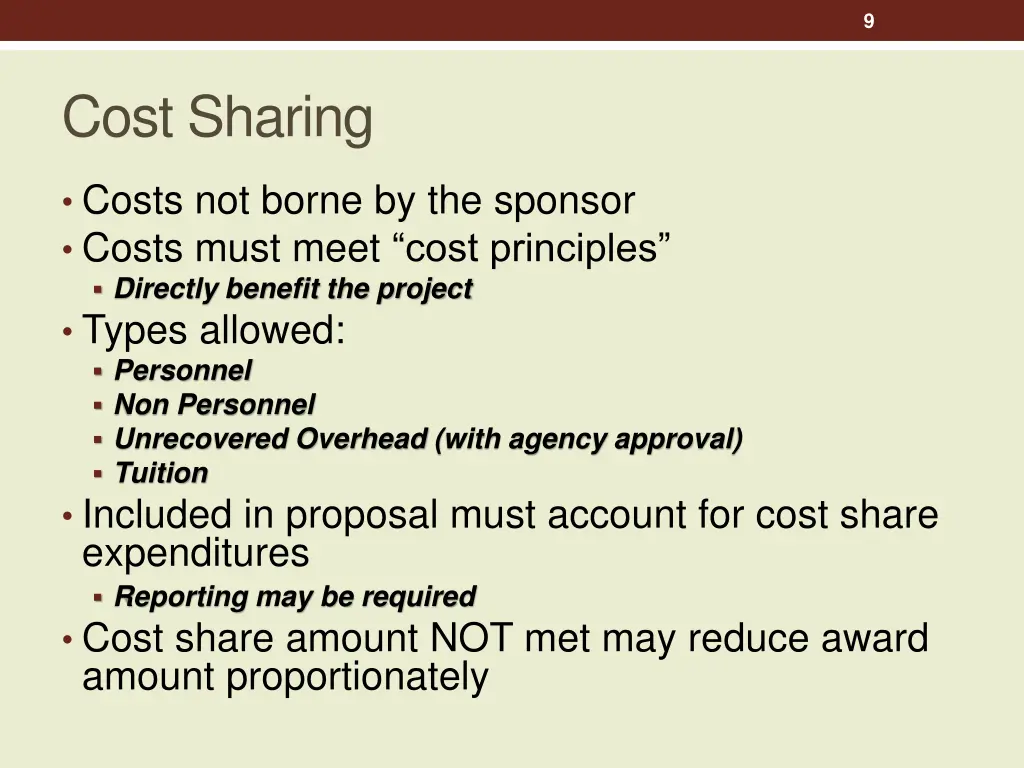 9

Cost Sharing

• Costs not borne by the sponsor
• Costs must meet “cost principles”
 ▪ Directly benefit the project
• Types allowed:
 ▪ Personnel
 ▪ Non Personnel
 ▪ Unrecovered Overhead (with agency approval)
 ▪ Tuition
• Included in proposal must account for cost share expenditures
 ▪ Reporting may be required
• Cost share amount NOT met may reduce award amount proportionately